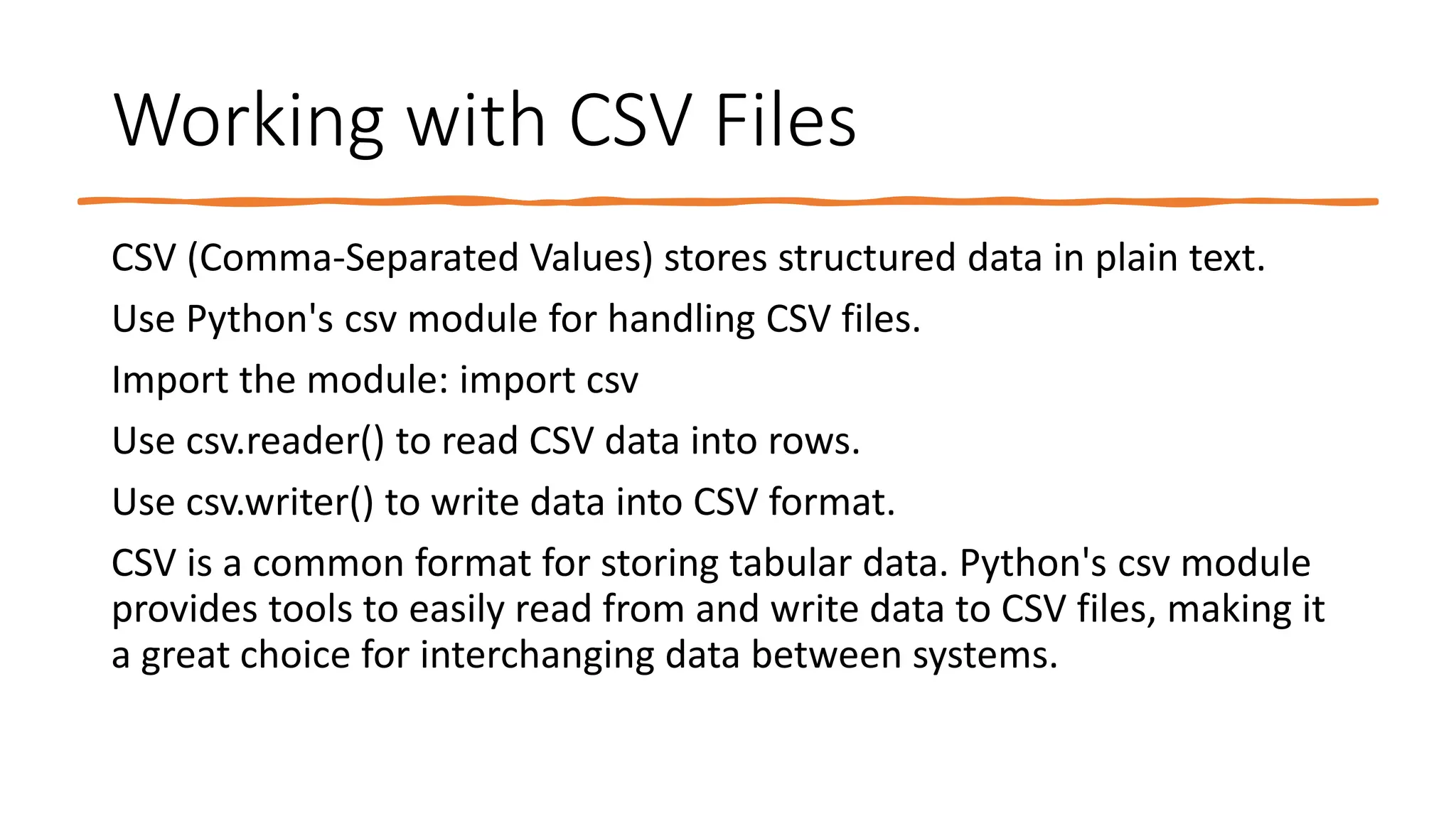 Working with CSV Files

CSV (Comma-Separated Values) stores structured data in plain text.

Use Python's csv module for handling CSV files.

Import the module: import csv

Use csv.reader() to read CSV data into rows.

Use csv.writer() to write data into CSV format.

CSV is a common format for storing tabular data. Python's csv module provides tools to easily read from and write data to CSV files, making it a great choice for interchanging data between systems.